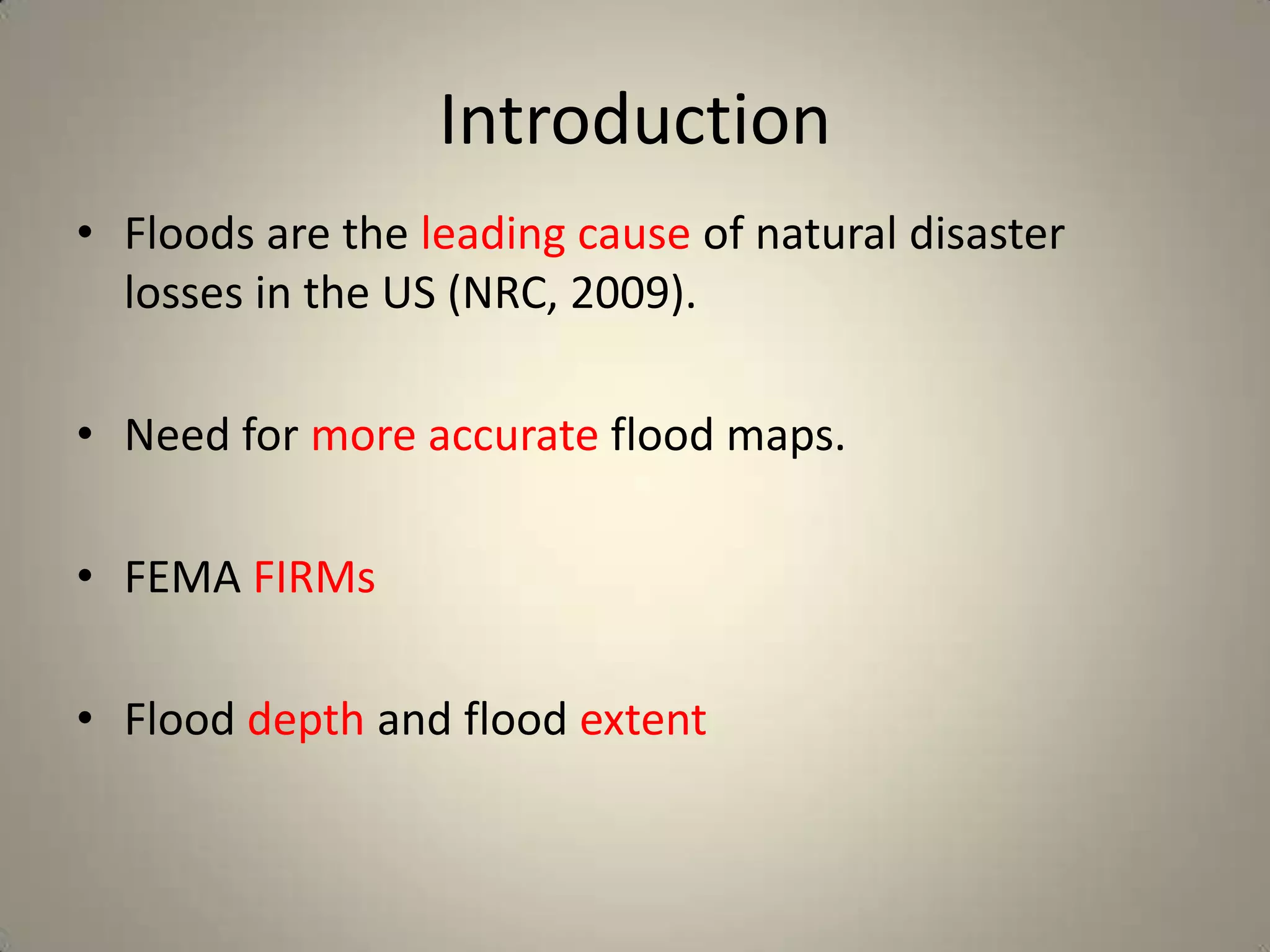 Introduction

• Floods are the leading cause of natural disaster losses in the US (NRC, 2009).

• Need for more accurate flood maps.

• FEMA FIRMs

• Flood depth and flood extent